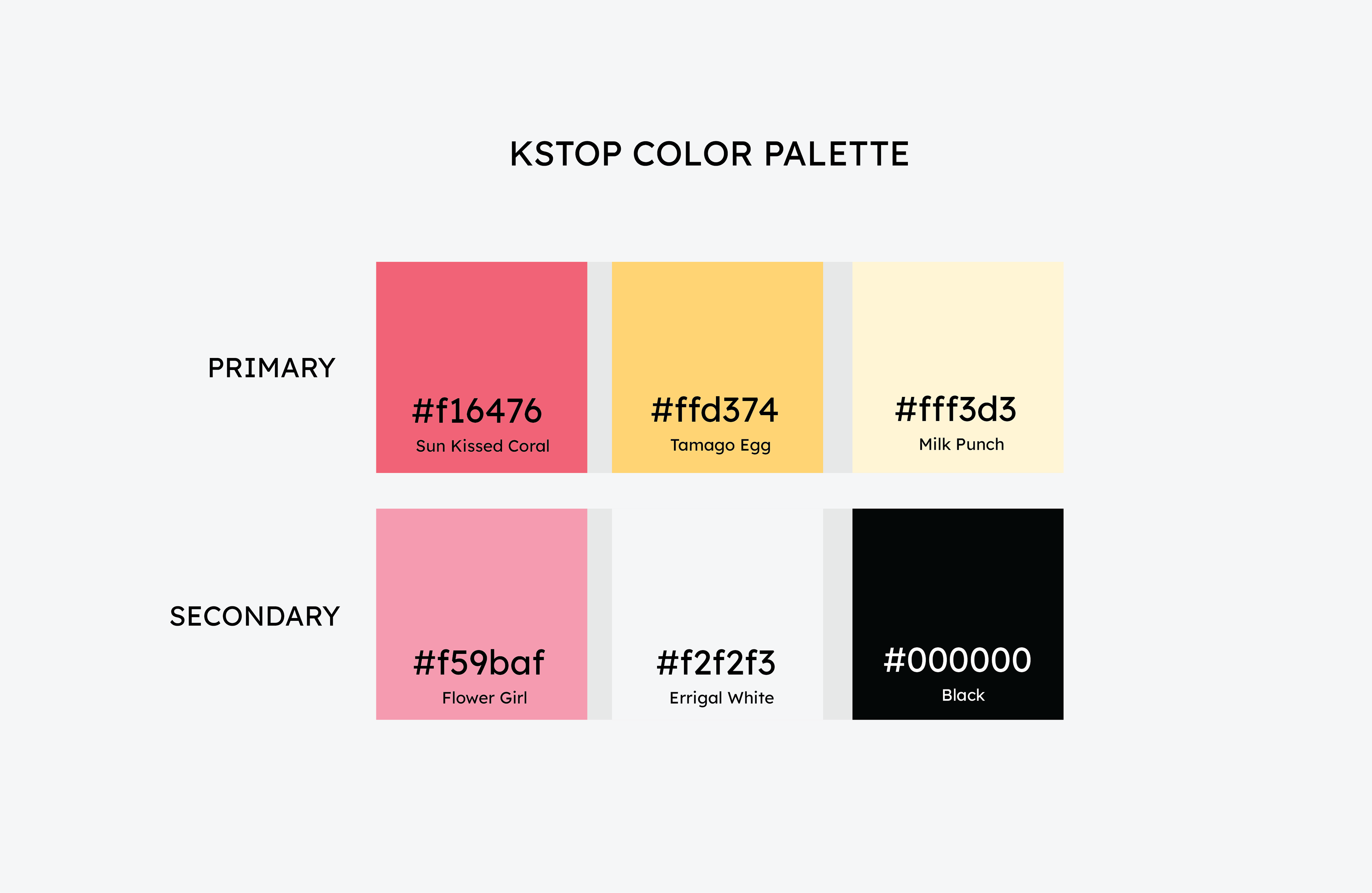 KSTOP COLOR PALETTE

PRIMARY

#f16476
Sun Kissed Coral

#ffd374
Tamago Egg

#fff3d3
Milk Punch

SECONDARY

#f59baf
Flower Girl

#f2f2f3
Errigal White

#000000
Black